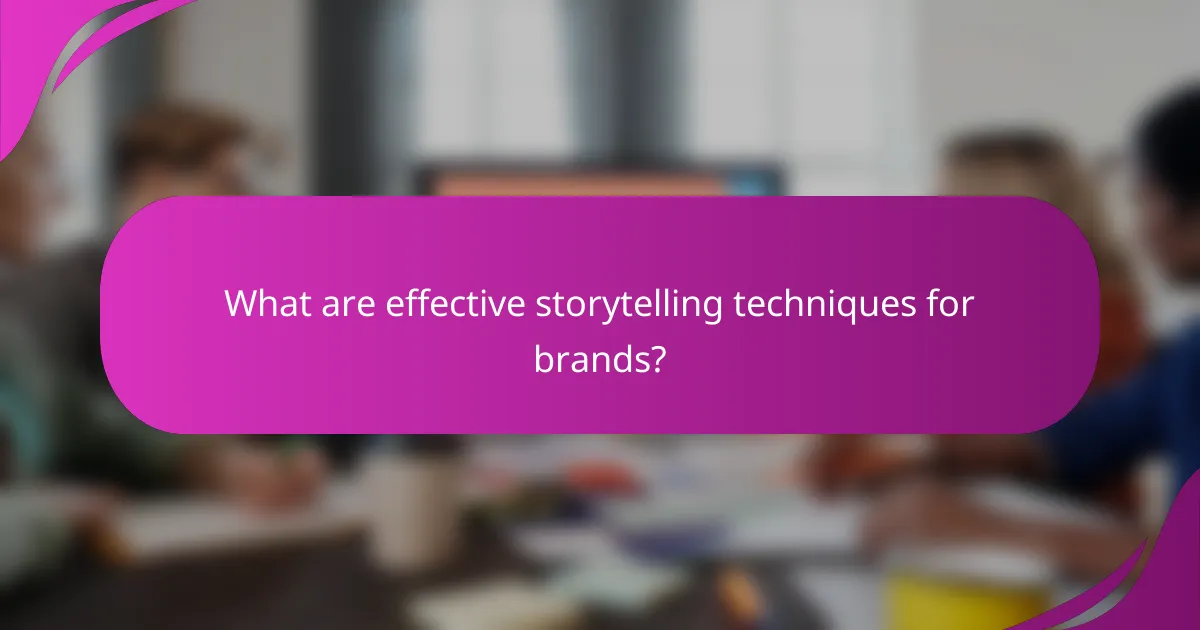 What are effective storytelling techniques for brands?